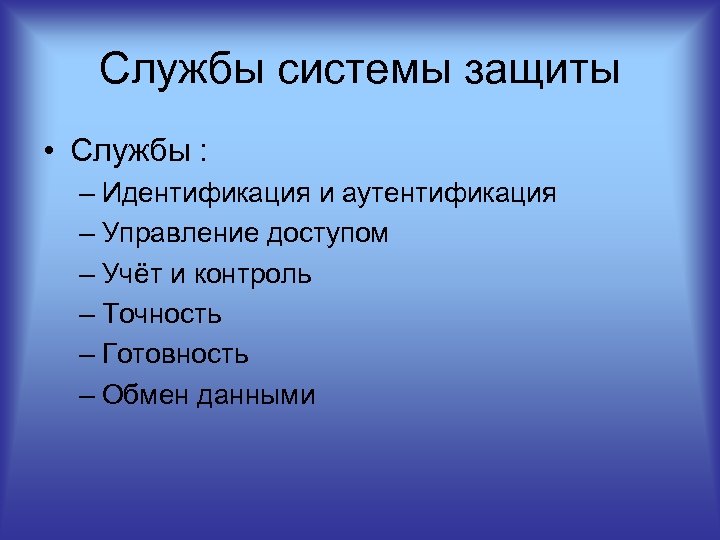 Службы системы защиты

• Службы :
– Идентификация и аутентификация
– Управление доступом
– Учёт и контроль
– Точность
– Готовность
– Обмен данными